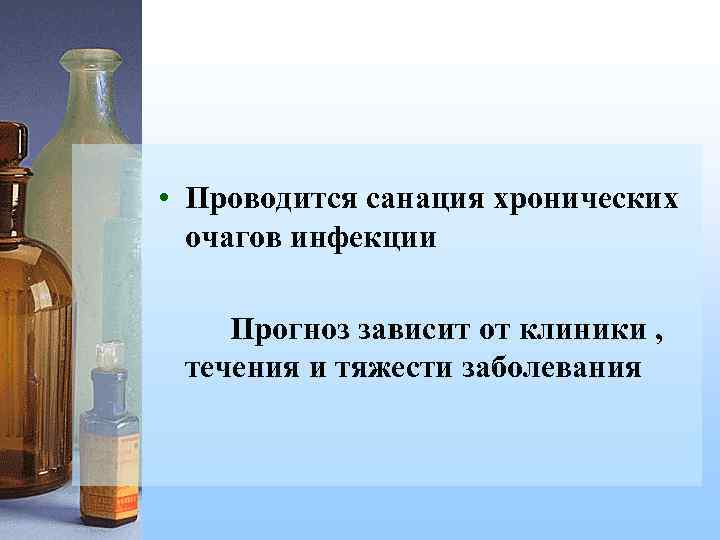 • Проводится санация хронических очагов инфекции

Прогноз зависит от клиники , течения и тяжести заболевания